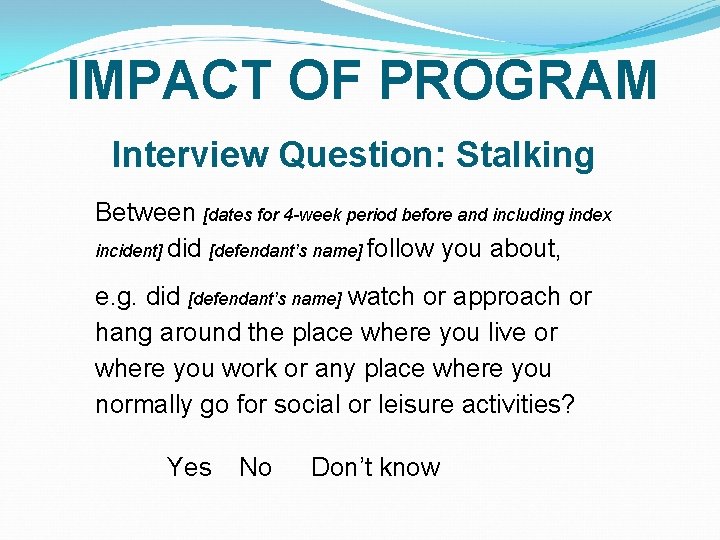 IMPACT OF PROGRAM

Interview Question: Stalking

Between [dates for 4-week period before and including index incident] did [defendant's name] follow you about,

e.g. did [defendant's name] watch or approach or hang around the place where you live or where you work or any place where you normally go for social or leisure activities?

Yes No Don't know